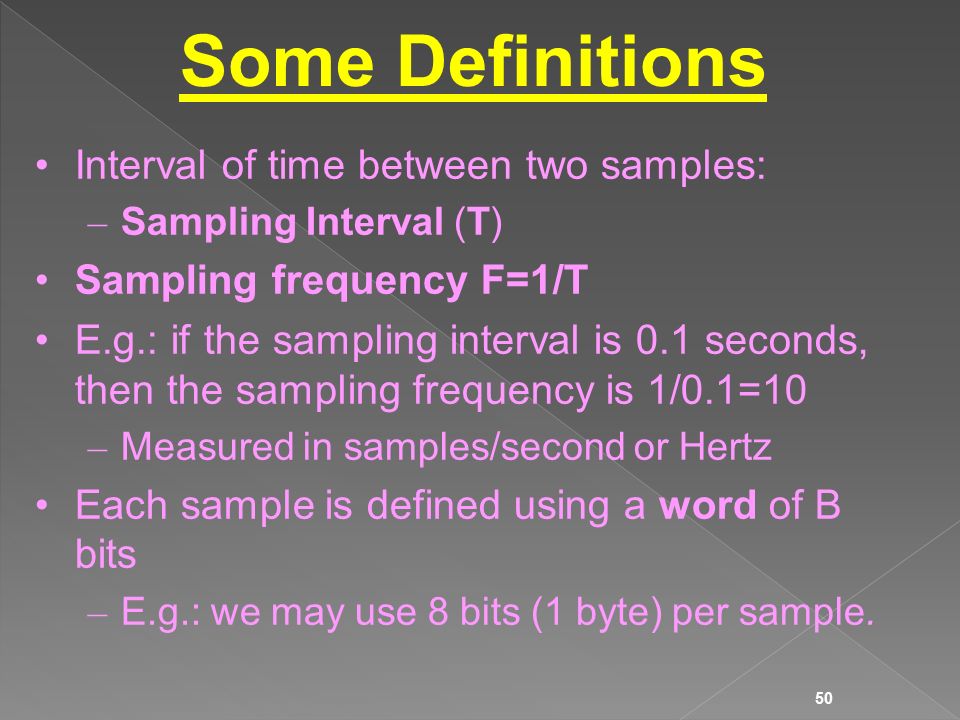 Some Definitions

• Interval of time between two samples:
– Sampling Interval (T)
• Sampling frequency F=1/T
• E.g.: if the sampling interval is 0.1 seconds, then the sampling frequency is 1/0.1=10
– Measured in samples/second or Hertz
• Each sample is defined using a word of B bits
– E.g.: we may use 8 bits (1 byte) per sample.

50